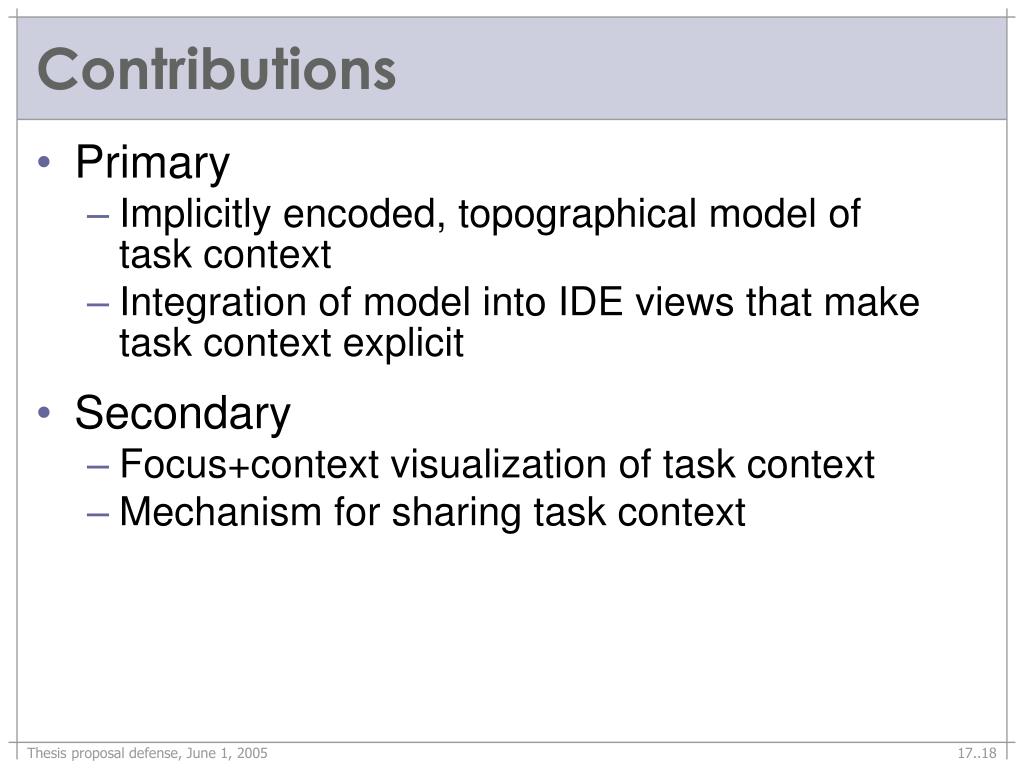 Contributions

• Primary
– Implicitly encoded, topographical model of task context
– Integration of model into IDE views that make task context explicit

• Secondary
– Focus+context visualization of task context
– Mechanism for sharing task context

Thesis proposal defense, June 1, 2005

17..18